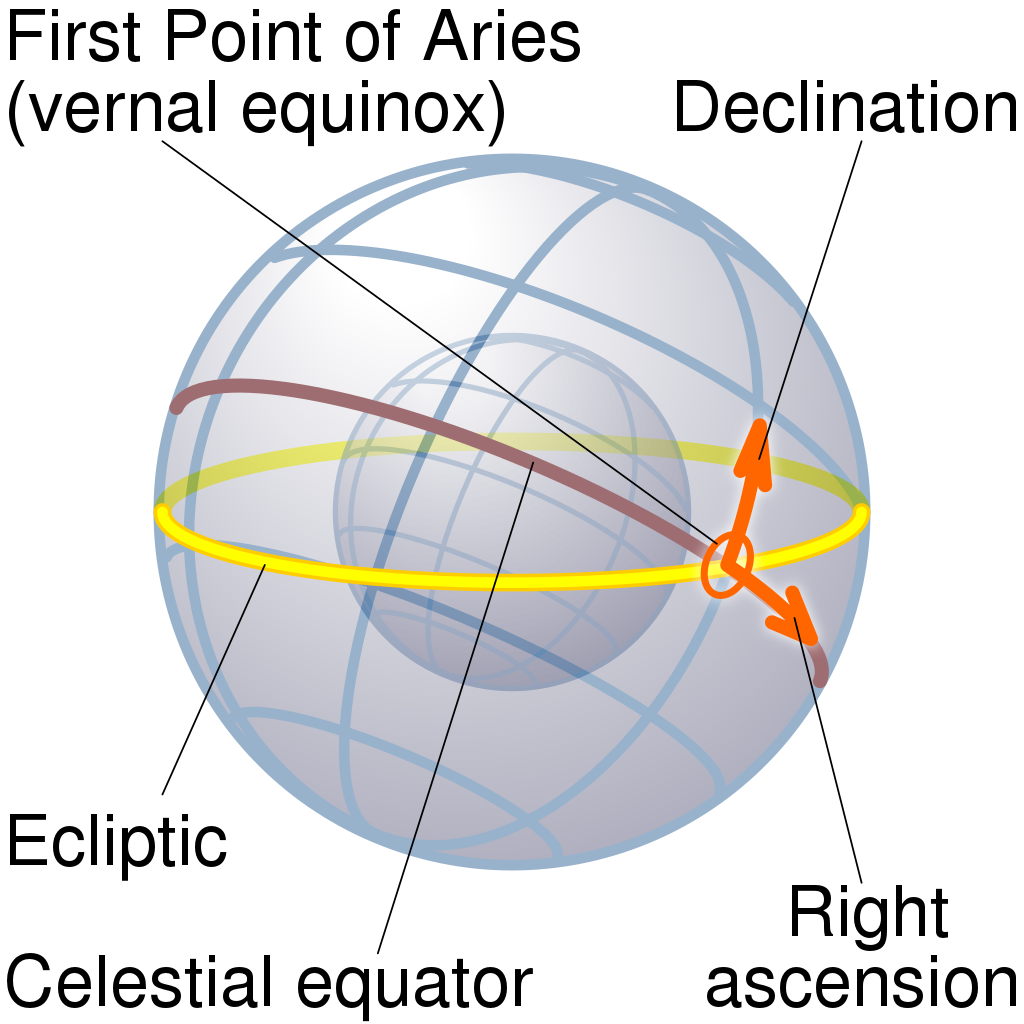 First Point of Aries
(vernal equinox)

Declination

Ecliptic

Celestial equator

Right
ascension